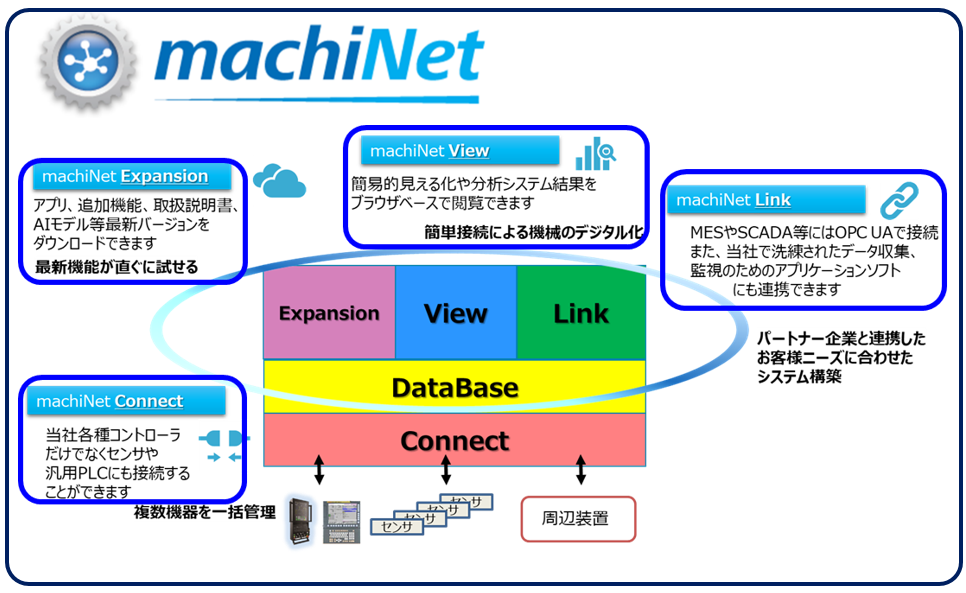 machiNet

machiNet Expansion

アプリ、追加機能、取扱説明書、AIモデル等最新バージョンをダウンロードできます

最新機能が直ぐに試せる

machiNet View

簡易的見える化や分析システム結果をブラウザベースで閲覧できます

簡単接続による機械のデジタル化

machiNet Link

MESやSCADA等にはOPC UAで接続また、当社で洗練されたデータ収集、監視のためのアプリケーションソフトにも連携できます

パートナー企業と連携したお客様ニーズに合わせたシステム構築

Expansion

View

Link

DataBase

Connect

machiNet Connect

当社各種コントローラだけでなくセンサや汎用PLCにも接続することができます

複数機器を一括管理

センサ

センサ

センサ

センサ

周辺装置